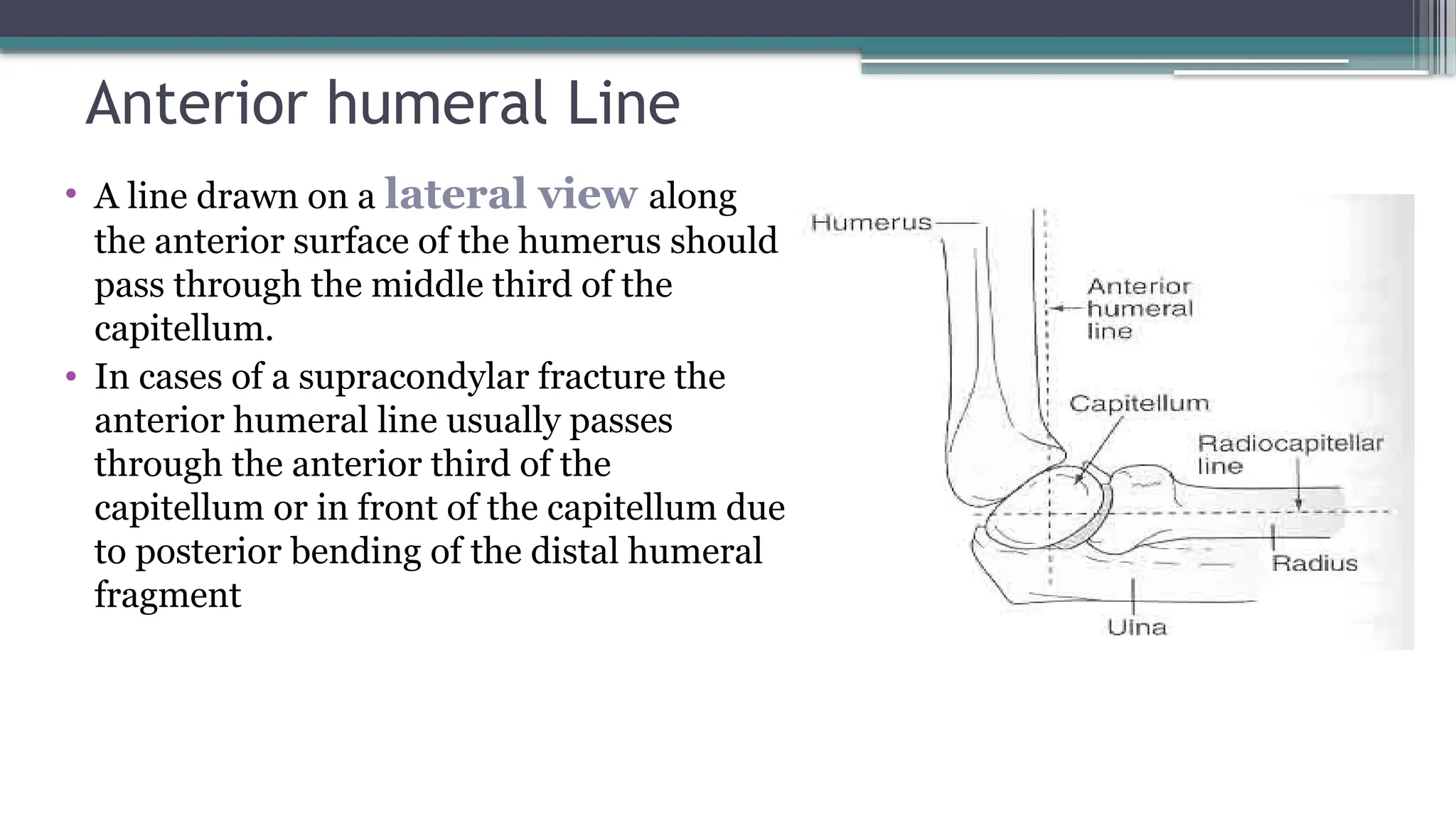 Anterior humeral Line

• A line drawn on a lateral view along the anterior surface of the humerus should pass through the middle third of the capitellum.
• In cases of a supracondylar fracture the anterior humeral line usually passes through the anterior third of the capitellum or in front of the capitellum due to posterior bending of the distal humeral fragment

Humerus
Anterior humeral line
Capitellum
Radiocapitellar line
Radius
Ulna